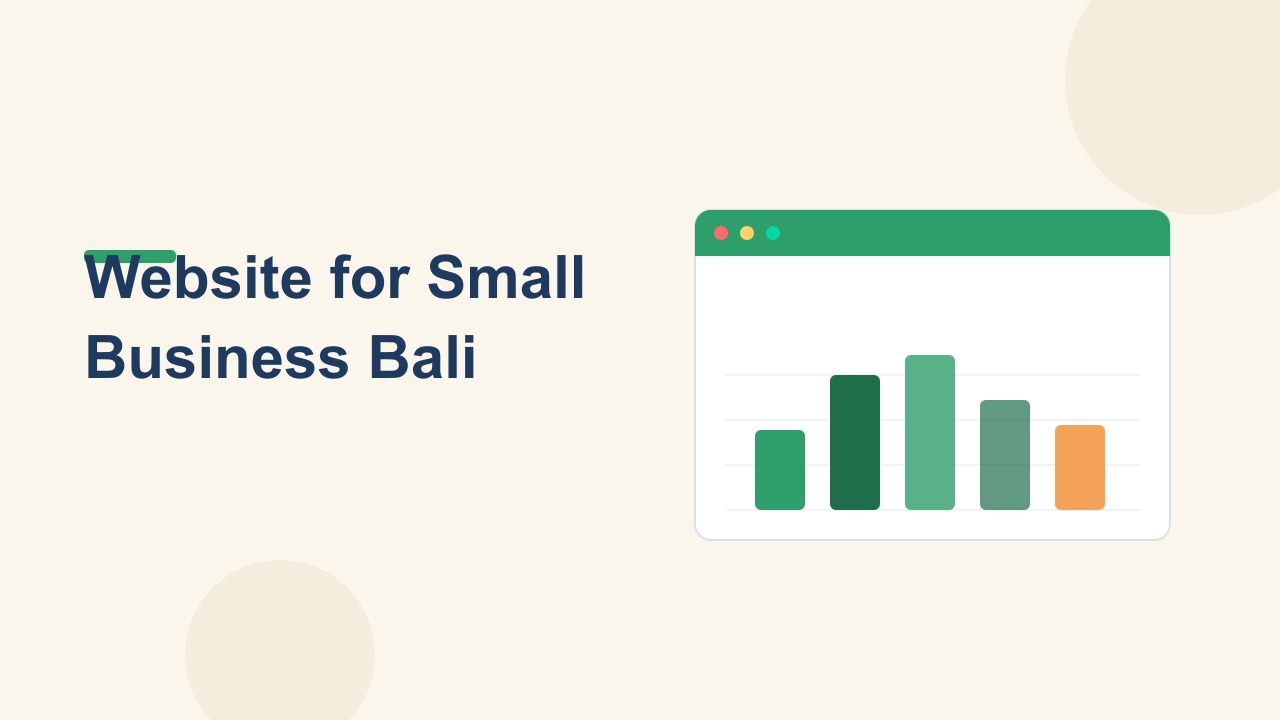 Website for Small Business Bali